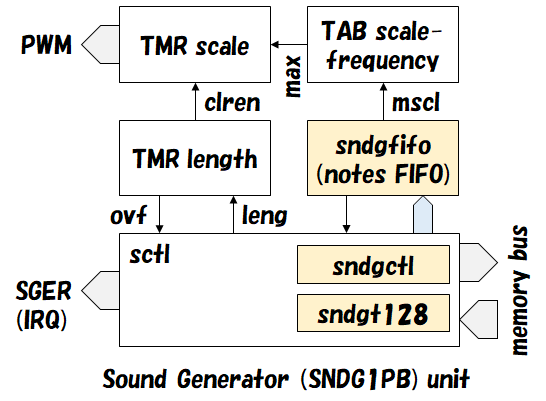 PWM

TMR scale

TAB scale-frequency

max

clren

mscl

TMR length

sndgfifo (notes FIFO)

ovf

leng

sctl

sndgctl

sndgt128

memory bus

SGER (IRQ)

Sound Generator (SNDG1PB) unit